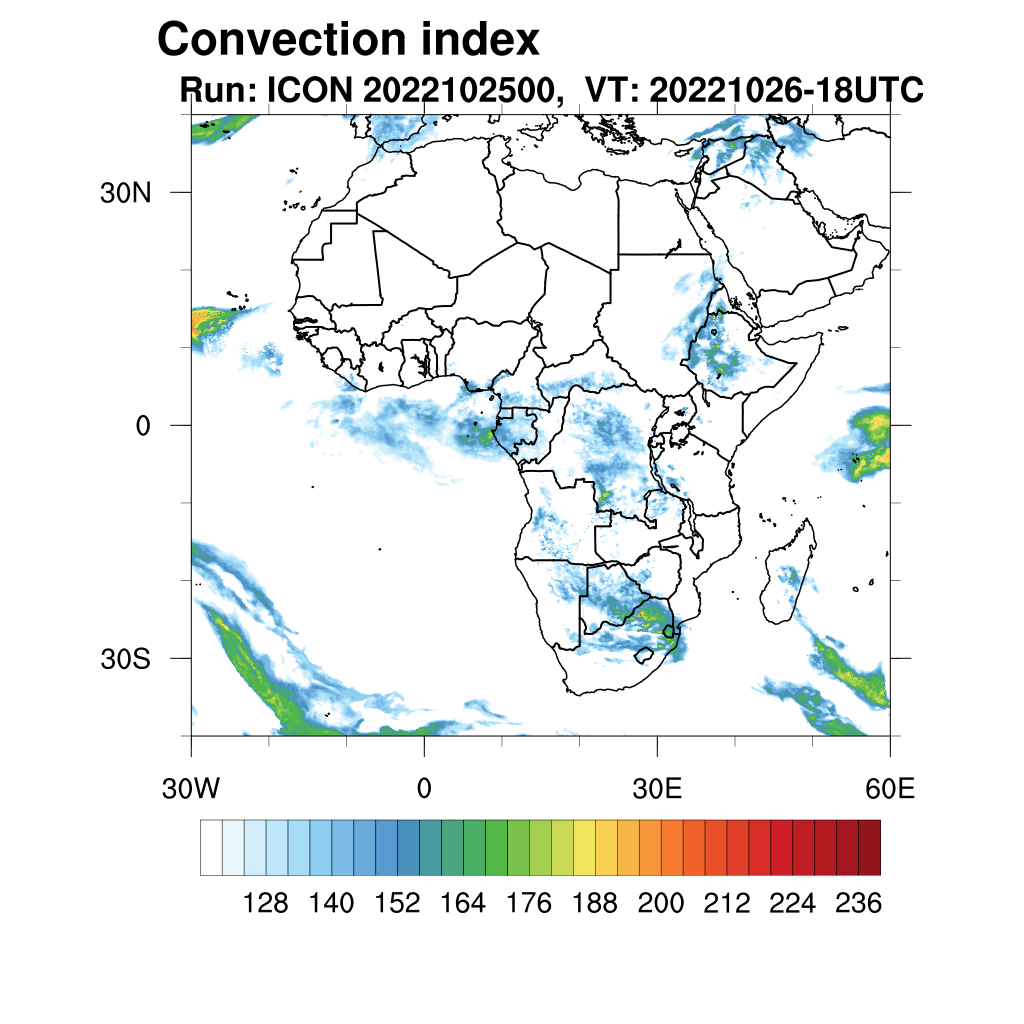 Convection index
Run: ICON 2022102500, VT: 20221026-18UTC

30N
0
30S

30W
0
30E
60E

128 140 152 164 176 188 200 212 224 236